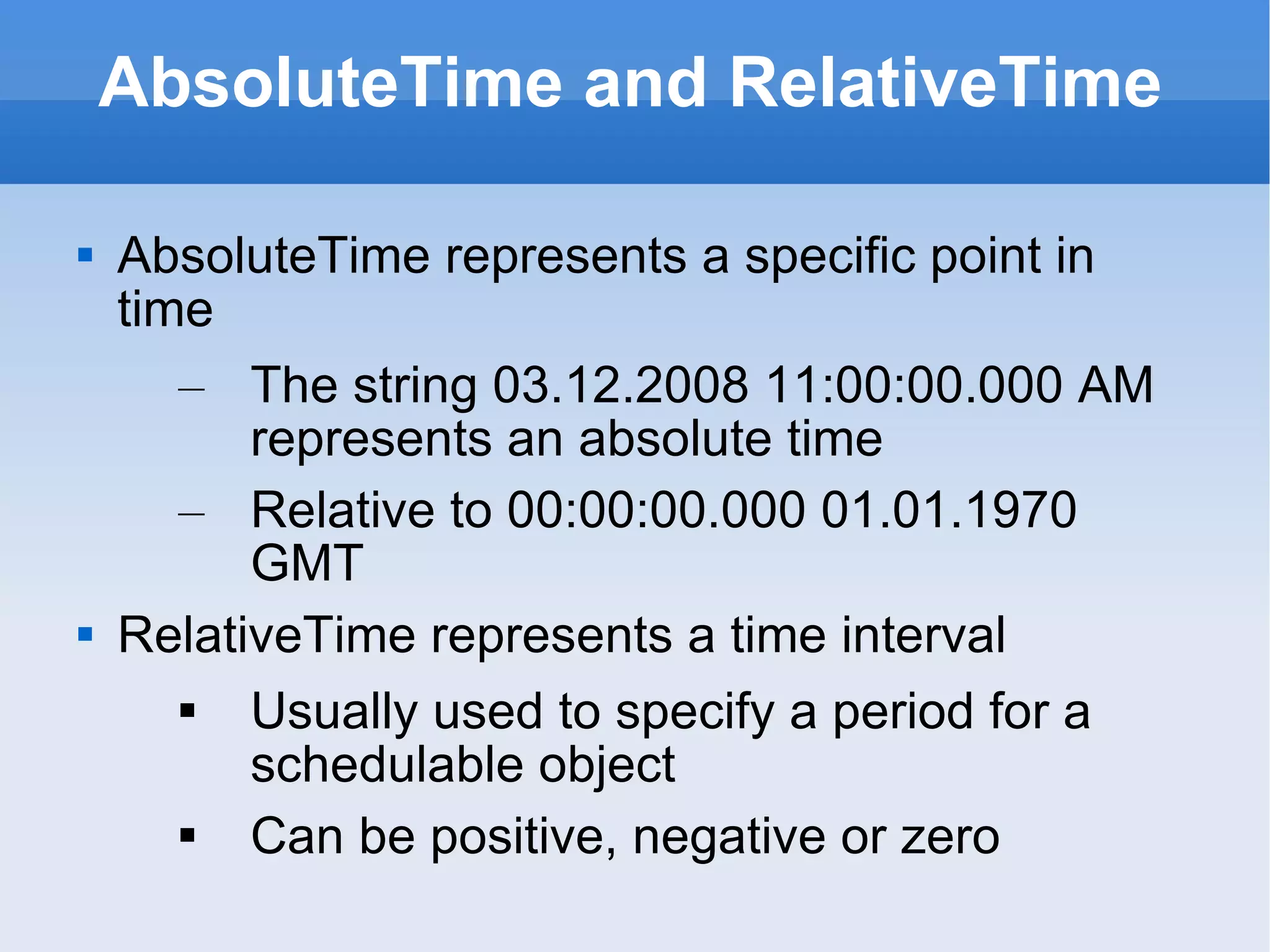 AbsoluteTime and RelativeTime

▪ AbsoluteTime represents a specific point in time

– The string 03.12.2008 11:00:00.000 AM represents an absolute time

– Relative to 00:00:00.000 01.01.1970 GMT

▪ RelativeTime represents a time interval

▪ Usually used to specify a period for a schedulable object

▪ Can be positive, negative or zero